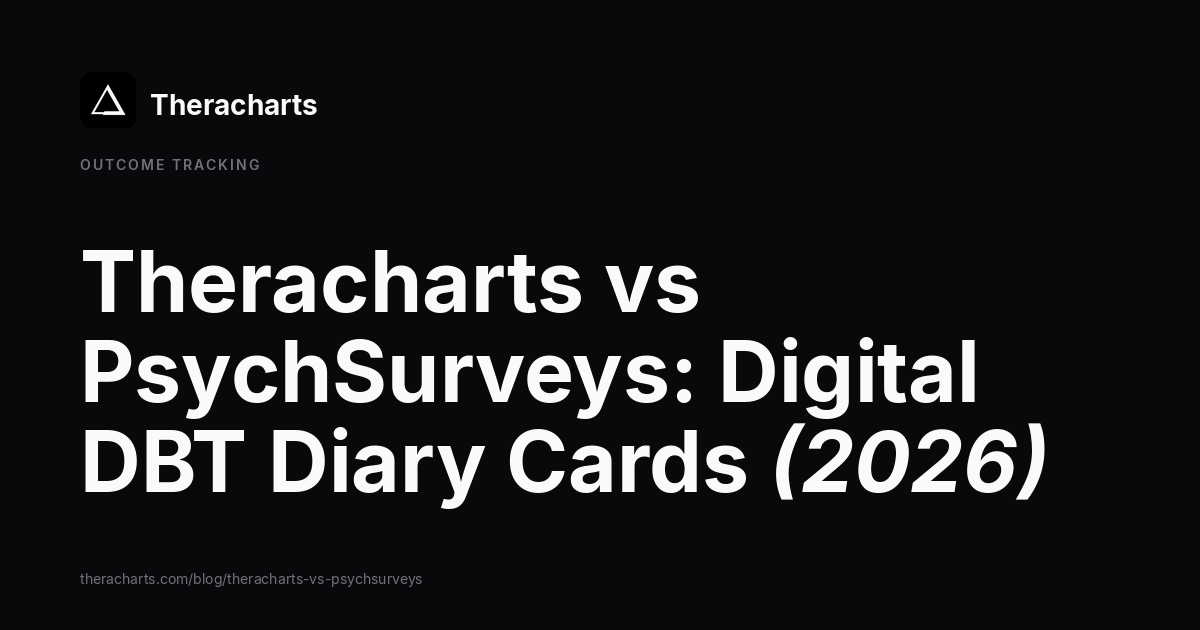 Theracharts

OUTCOME TRACKING

Theracharts vs PsychSurveys: Digital DBT Diary Cards (2026)

theracharts.com/blog/theracharts-vs-psychsurveys